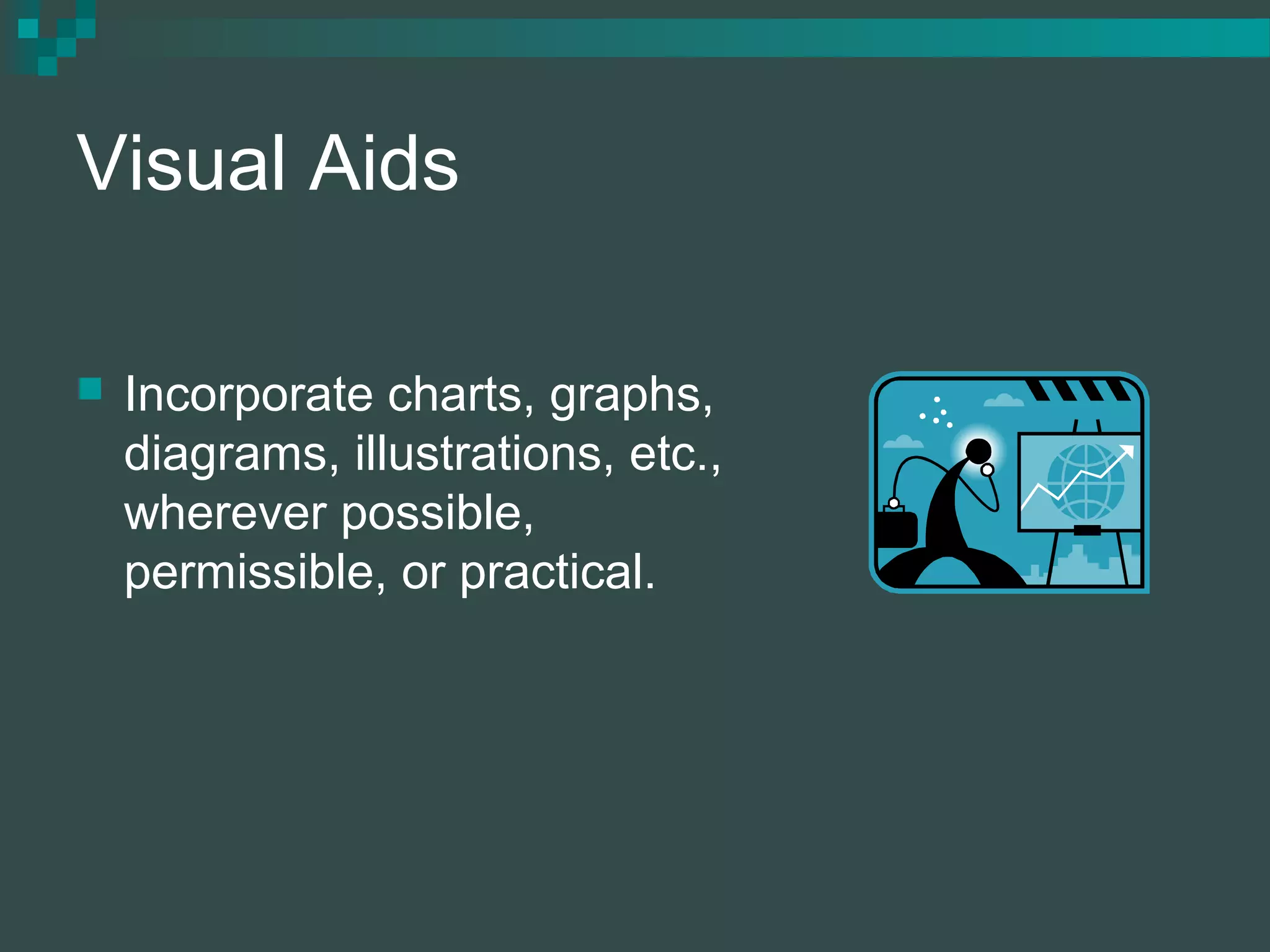 Visual Aids

Incorporate charts, graphs, diagrams, illustrations, etc., wherever possible, permissible, or practical.